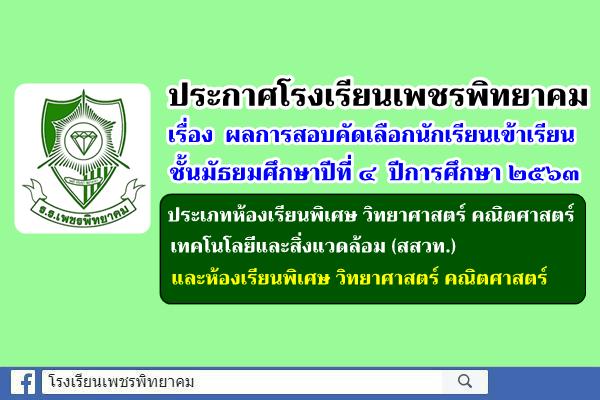 ร.ร.เพชรพิทยาคม

ประกาศโรงเรียนเพชรพิทยาคม
เรื่อง ผลการสอบคัดเลือกนักเรียนเข้าเรียน
ชั้นมัธยมศึกษาปีที่ ๔ ปีการศึกษา ๒๕๖๓

ประเภทห้องเรียนพิเศษ วิทยาศาสตร์ คณิตศาสตร์ เทคโนโลยีและสิ่งแวดล้อม (สสวท.)
และห้องเรียนพิเศษ วิทยาศาสตร์ คณิตศาสตร์

โรงเรียนเพชรพิทยาคม